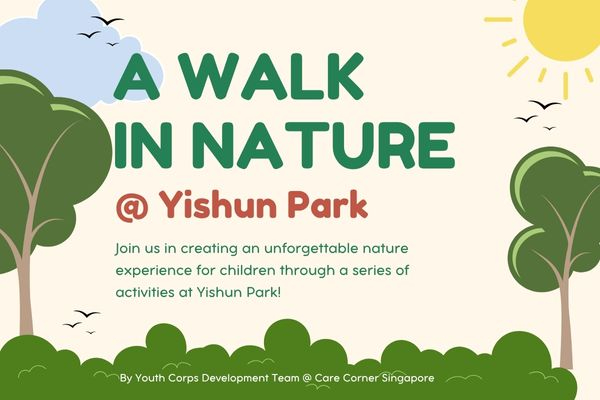 A WALK IN NATURE

@ Yishun Park

Join us in creating an unforgettable nature experience for children through a series of activities at Yishun Park!

By Youth Corps Development Team @ Care Corner Singapore